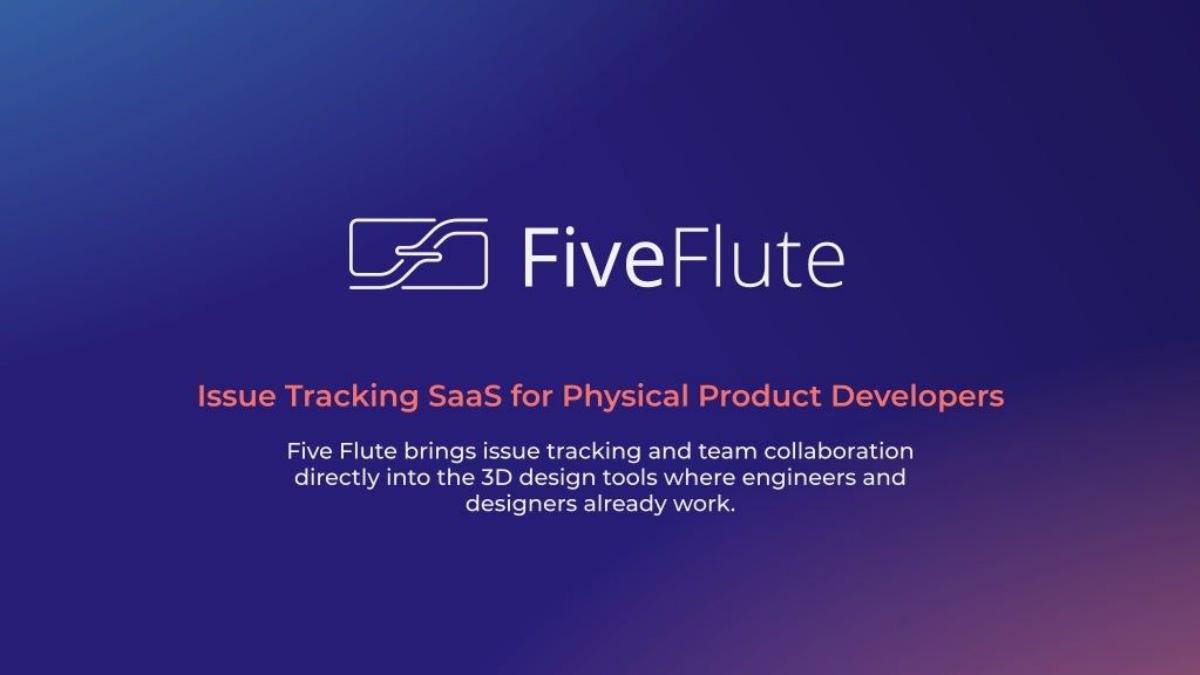 FiveFlute

Issue Tracking SaaS for Physical Product Developers

Five Flute brings issue tracking and team collaboration directly into the 3D design tools where engineers and designers already work.